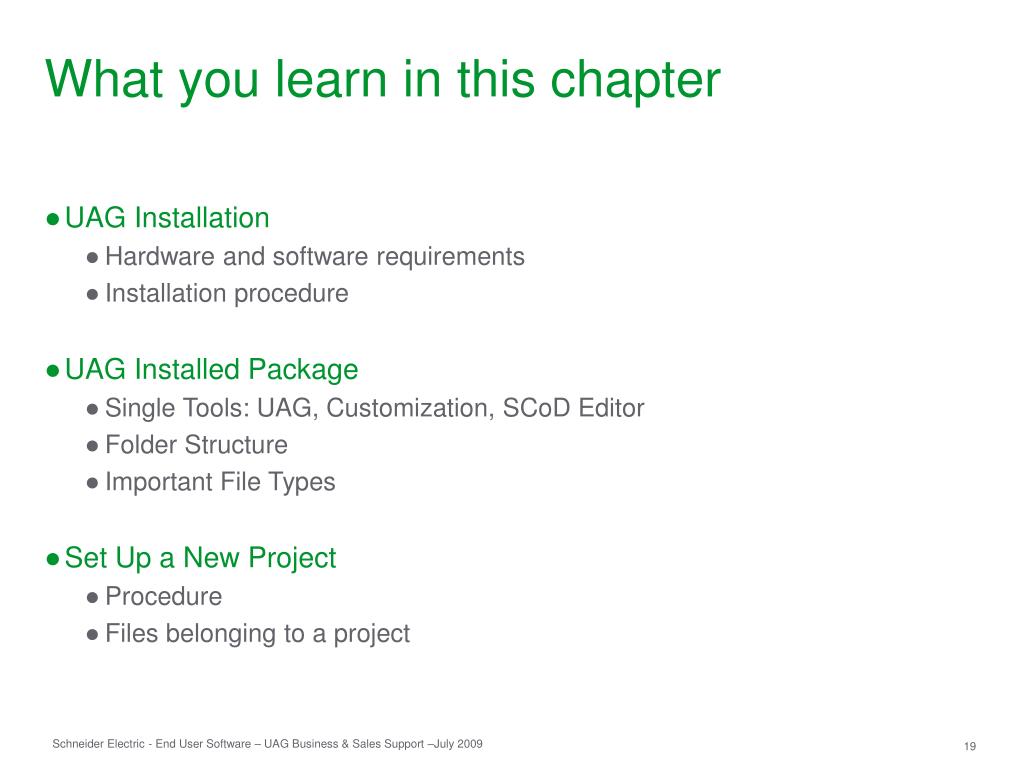 What you learn in this chapter

● UAG Installation
● Hardware and software requirements
● Installation procedure

● UAG Installed Package
● Single Tools: UAG, Customization, SCoD Editor
● Folder Structure
● Important File Types

● Set Up a New Project
● Procedure
● Files belonging to a project

Schneider Electric - End User Software – UAG Business & Sales Support –July 2009

19